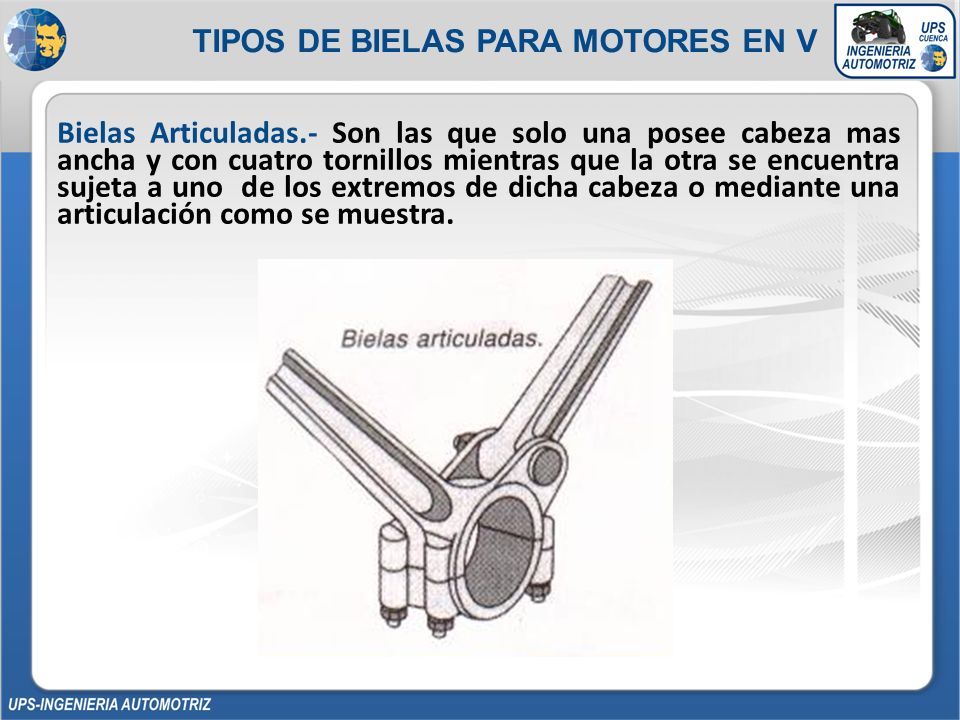 TIPOS DE BIELAS PARA MOTORES EN V

UPS CUENCA
INGENIERIA AUTOMOTRIZ

Bielas Articuladas.- Son las que solo una posee cabeza mas ancha y con cuatro tornillos mientras que la otra se encuentra sujeta a uno de los extremos de dicha cabeza o mediante una articulación como se muestra.

Bielas articuladas.

UPS-INGENIERIA AUTOMOTRIZ